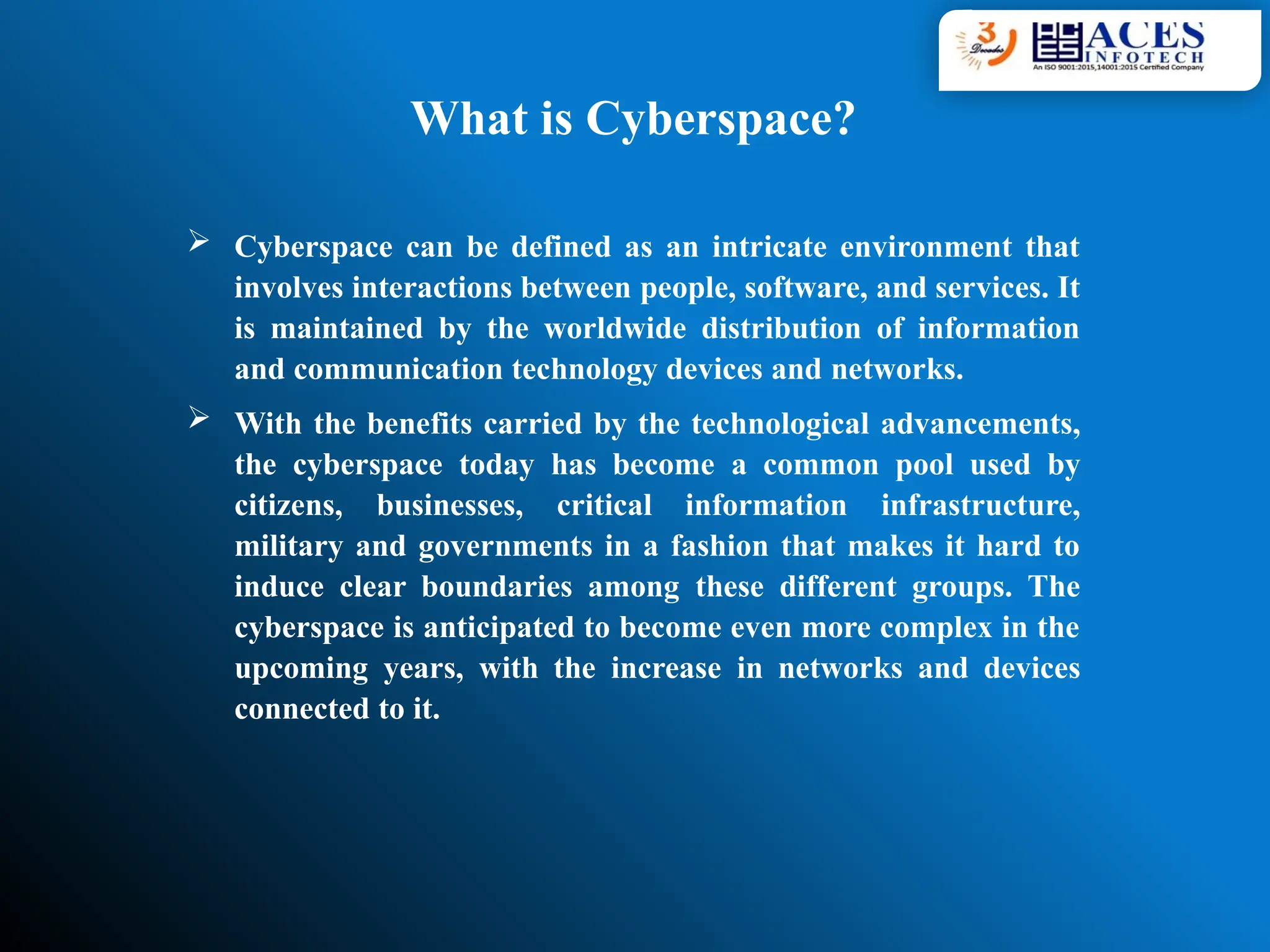 3 Decades

ACES INFOTECH
An ISO 9001:2015,14001:2015 Certified Company

What is Cyberspace?

➢ Cyberspace can be defined as an intricate environment that involves interactions between people, software, and services. It is maintained by the worldwide distribution of information and communication technology devices and networks.

➢ With the benefits carried by the technological advancements, the cyberspace today has become a common pool used by citizens, businesses, critical information infrastructure, military and governments in a fashion that makes it hard to induce clear boundaries among these different groups. The cyberspace is anticipated to become even more complex in the upcoming years, with the increase in networks and devices connected to it.